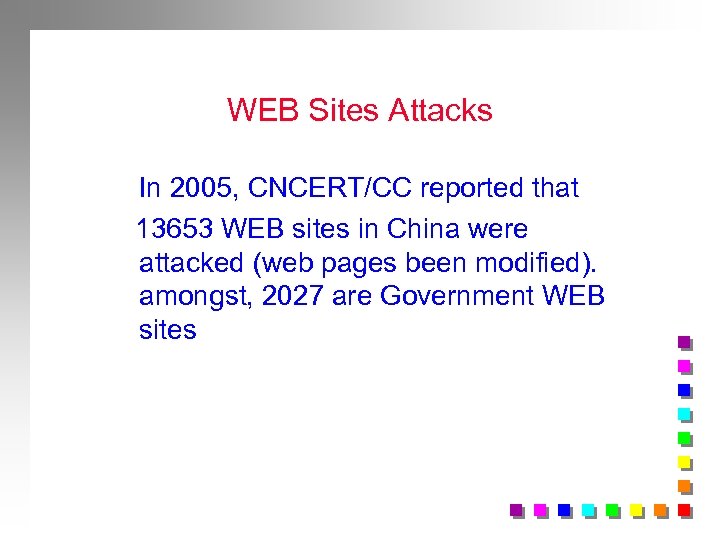 WEB Sites Attacks

In 2005, CNCERT/CC reported that

13653 WEB sites in China were attacked (web pages been modified). amongst, 2027 are Government WEB sites